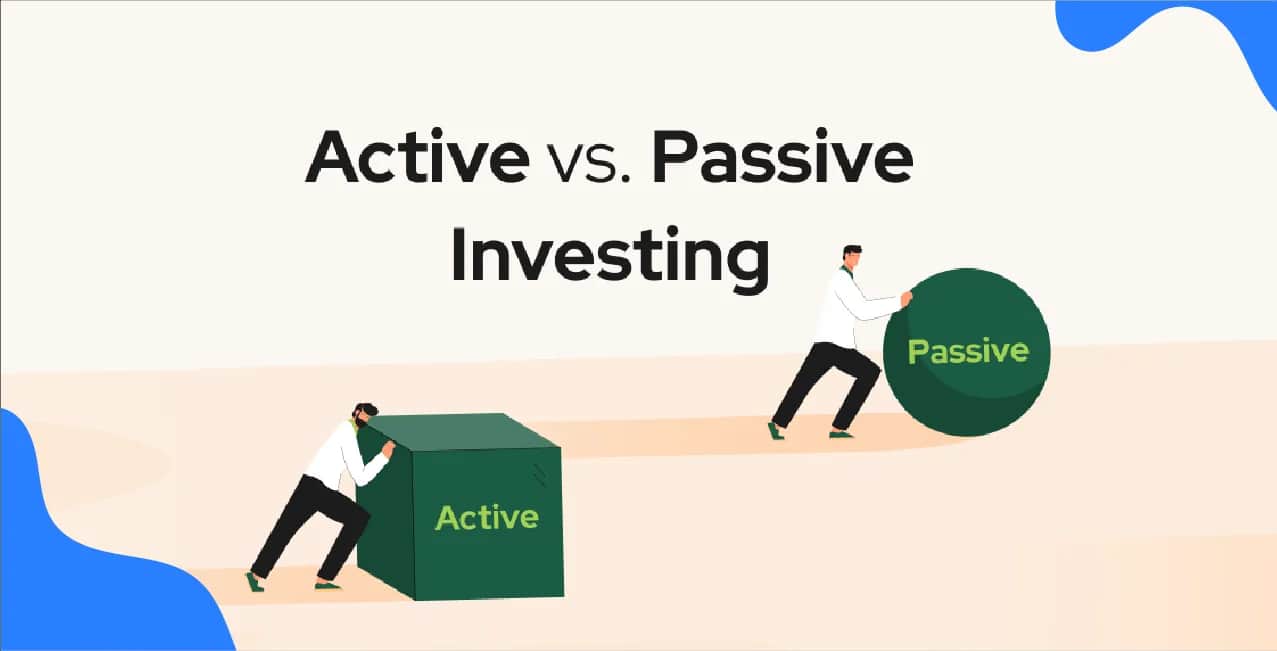 Active vs. Passive Investing

Passive

Active